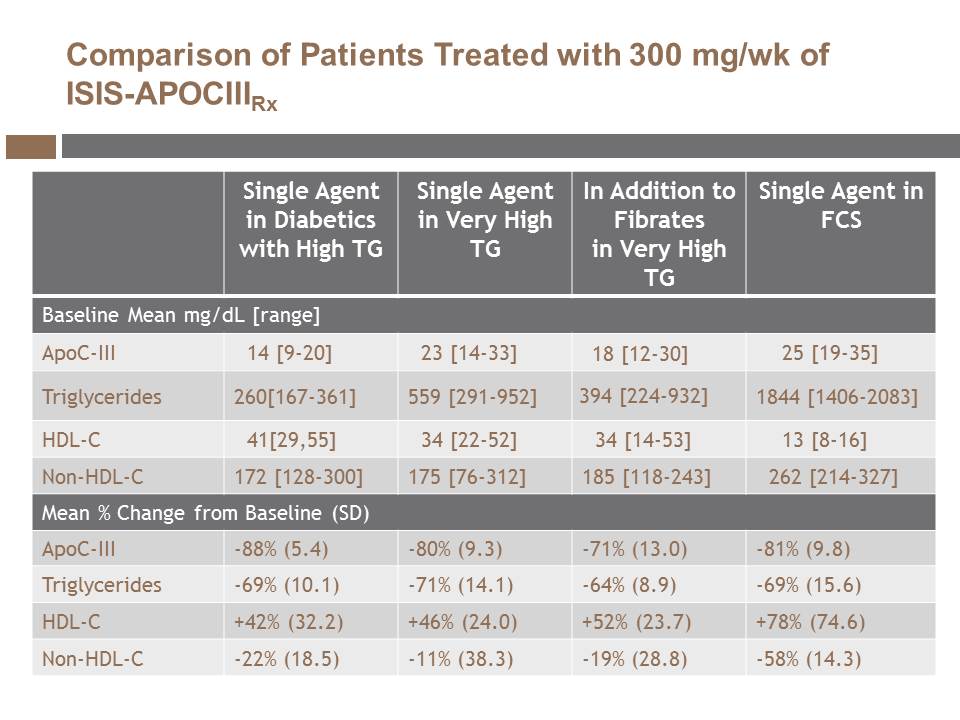 Comparison of Patients Treated with 300 mg/wk of ISIS-APOCIII$_{Rx}$

| | Single Agent in Diabetics with High TG | Single Agent in Very High TG | In Addition to Fibrates in Very High TG | Single Agent in FCS |
|---|---|---|---|---|
| Baseline Mean mg/dL [range] | | | | |
| ApoC-III | 14 [9-20] | 23 [14-33] | 18 [12-30] | 25 [19-35] |
| Triglycerides | 260[167-361] | 559 [291-952] | 394 [224-932] | 1844 [1406-2083] |
| HDL-C | 41[29,55] | 34 [22-52] | 34 [14-53] | 13 [8-16] |
| Non-HDL-C | 172 [128-300] | 175 [76-312] | 185 [118-243] | 262 [214-327] |
| Mean % Change from Baseline (SD) | | | | |
| ApoC-III | -88% (5.4) | -80% (9.3) | -71% (13.0) | -81% (9.8) |
| Triglycerides | -69% (10.1) | -71% (14.1) | -64% (8.9) | -69% (15.6) |
| HDL-C | +42% (32.2) | +46% (24.0) | +52% (23.7) | +78% (74.6) |
| Non-HDL-C | -22% (18.5) | -11% (38.3) | -19% (28.8) | -58% (14.3) |